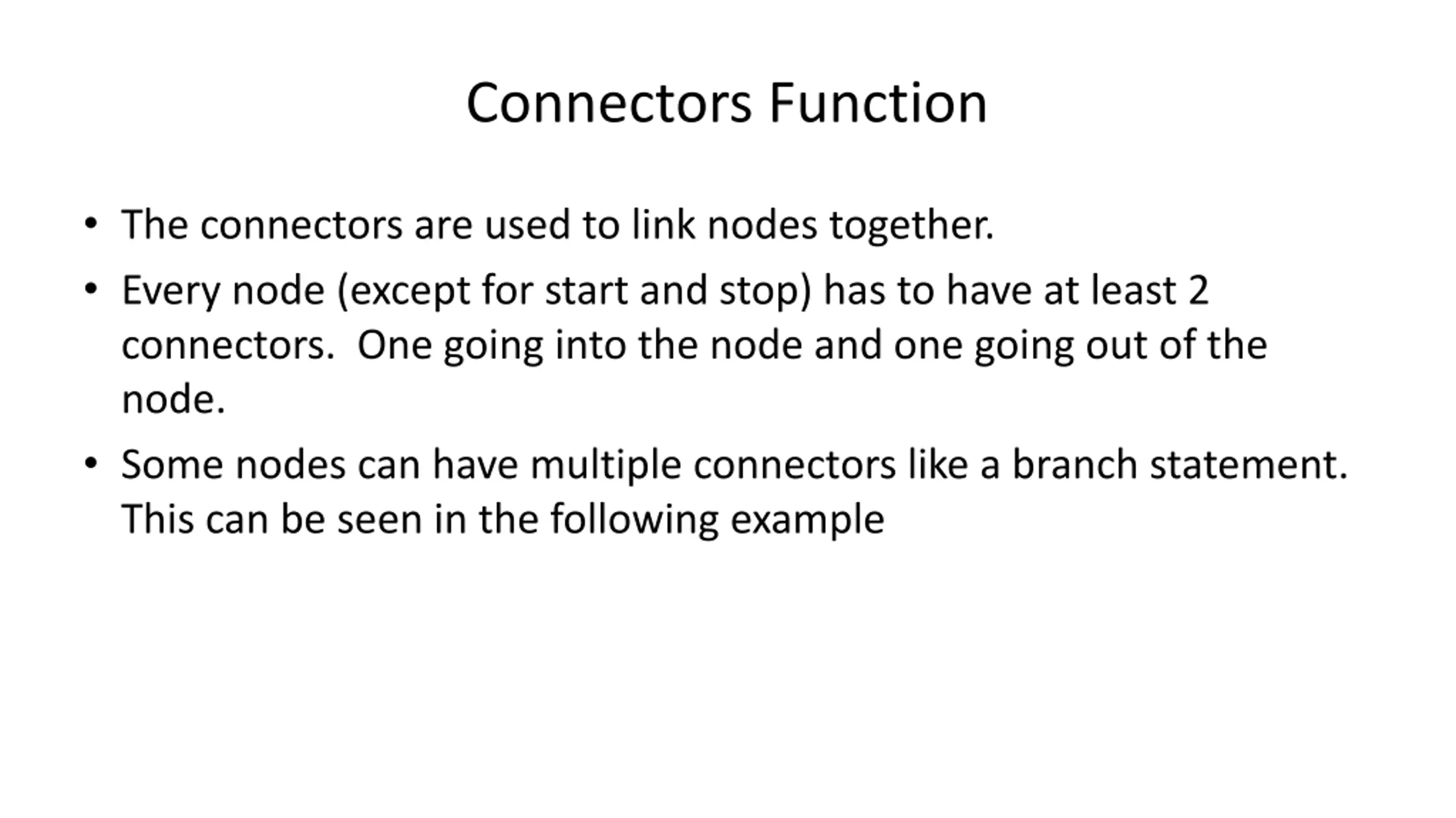 Connectors Function

• The connectors are used to link nodes together.

• Every node (except for start and stop) has to have at least 2 connectors. One going into the node and one going out of the node.

• Some nodes can have multiple connectors like a branch statement. This can be seen in the following example